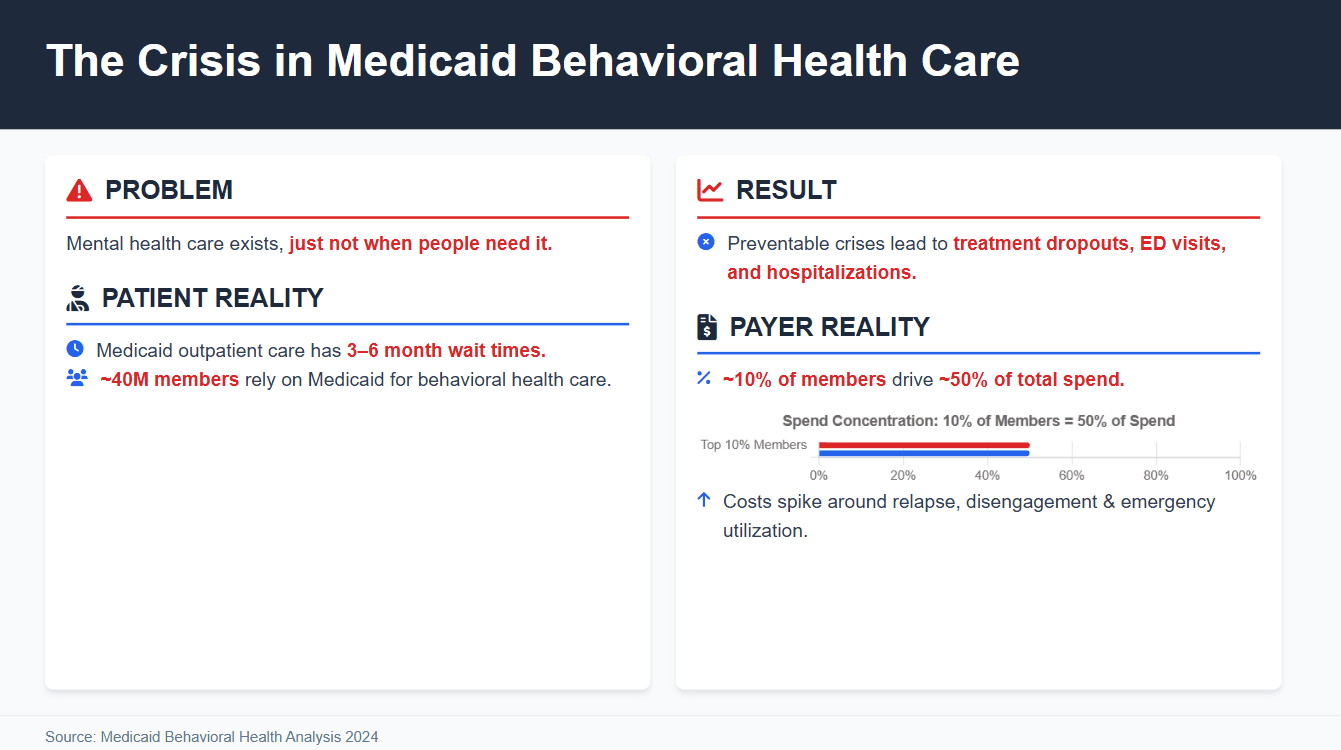 The Crisis in Medicaid Behavioral Health Care

PROBLEM

Mental health care exists, just not when people need it.

PATIENT REALITY

Medicaid outpatient care has 3–6 month wait times.

~40M members rely on Medicaid for behavioral health care.

RESULT

Preventable crises lead to treatment dropouts, ED visits, and hospitalizations.

PAYER REALITY

~10% of members drive ~50% of total spend.

Spend Concentration: 10% of Members = 50% of Spend

Top 10% Members

0% 20% 40% 60% 80% 100%

Costs spike around relapse, disengagement & emergency utilization.

Source: Medicaid Behavioral Health Analysis 2024